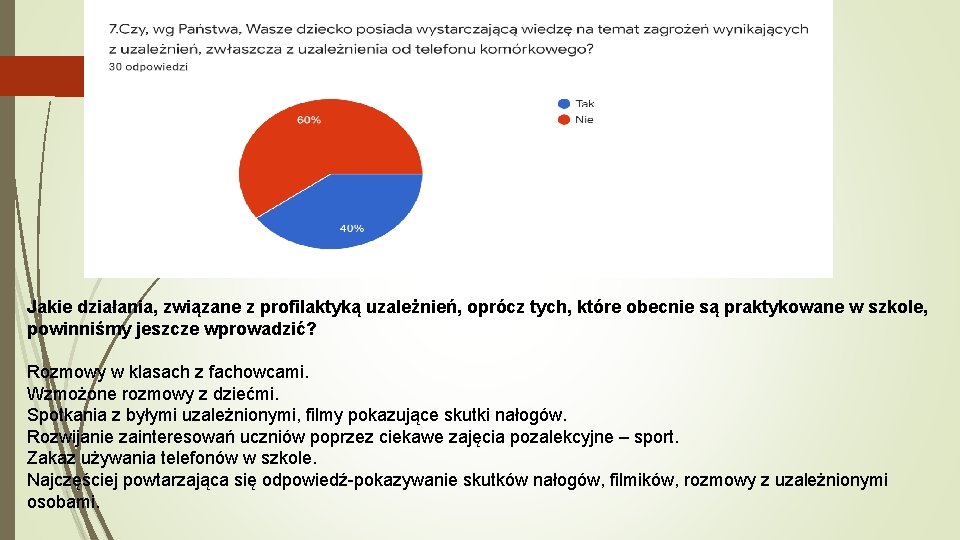 7.Czy, wg Państwa, Wasze dziecko posiada wystarczającą wiedzę na temat zagrożeń wynikających z uzależnień, zwłaszcza z uzależnienia od telefonu komórkowego?
30 odpowiedzi

Tak
Nie

60%
40%

Jakie działania, związane z profilaktyką uzależnień, oprócz tych, które obecnie są praktykowane w szkole, powinniśmy jeszcze wprowadzić?

Rozmowy w klasach z fachowcami.
Wzmożone rozmowy z dziećmi.
Spotkania z byłymi uzależnionymi, filmy pokazujące skutki nałogów.
Rozwijanie zainteresowań uczniów poprzez ciekawe zajęcia pozalekcyjne – sport.
Zakaz używania telefonów w szkole.
Najczęściej powtarzająca się odpowiedź-pokazywanie skutków nałogów, filmików, rozmowy z uzależnionymi osobami.